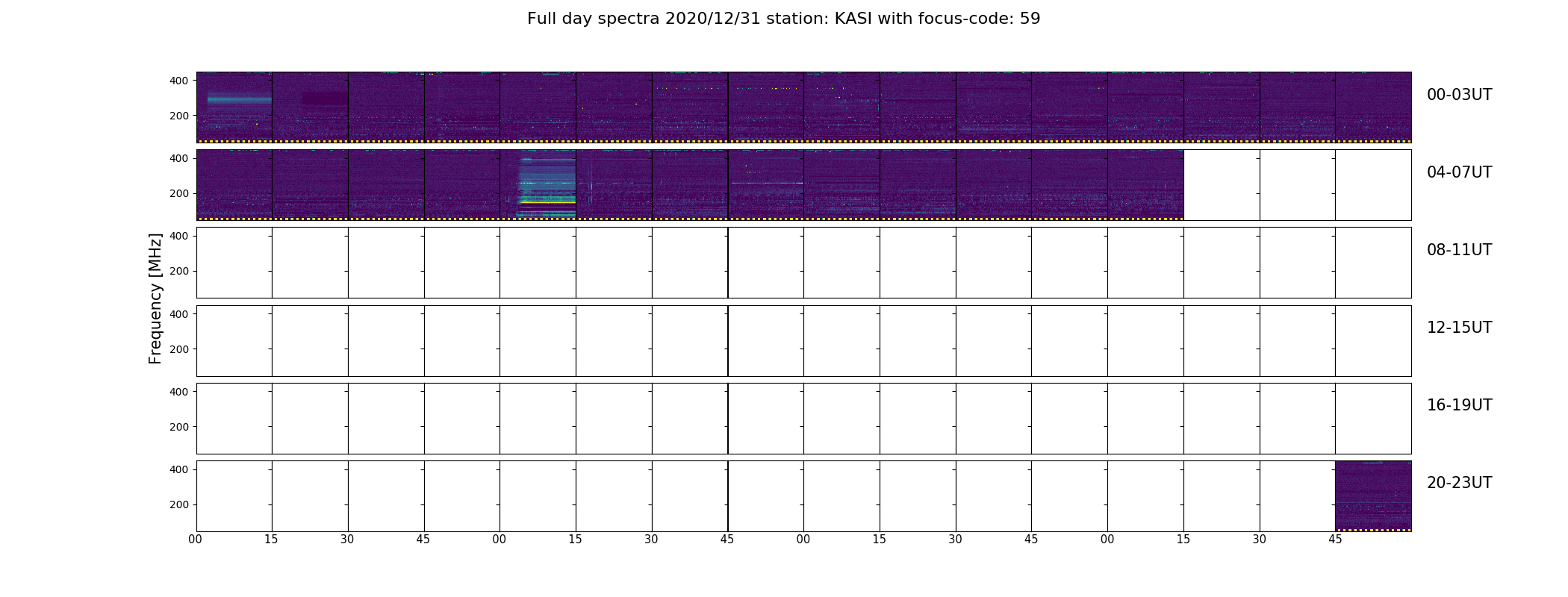 Full day spectra 2020/12/31 station: KASI with focus-code: 59

Frequency [MHz]

400
200
00-03UT

400
200
04-07UT

400
200
08-11UT

400
200
12-15UT

400
200
16-19UT

400
200
20-23UT

00 15 30 45 00 15 30 45 00 15 30 45 00 15 30 45